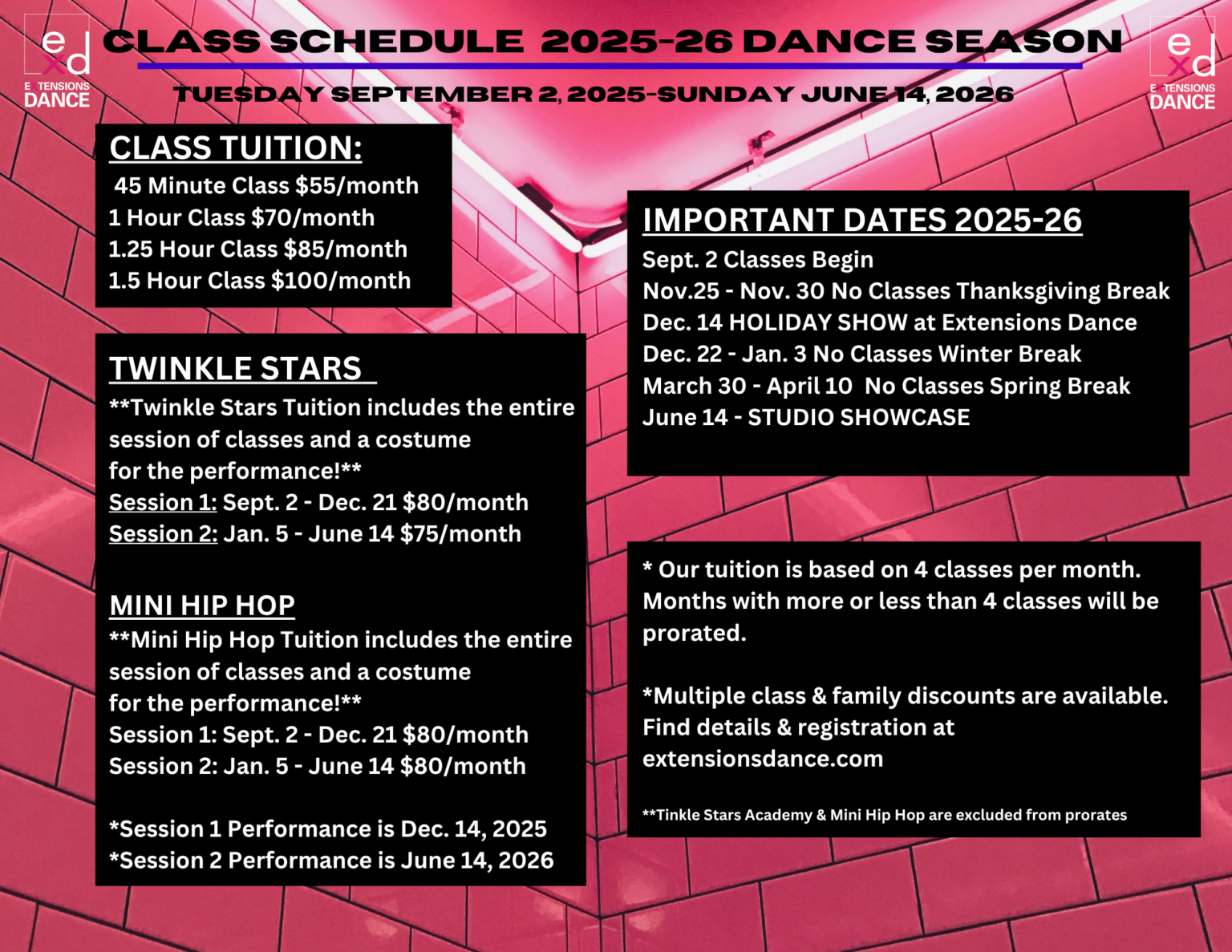 exd
EXTENSIONS DANCE

CLASS SCHEDULE 2025-26 DANCE SEASON

TUESDAY SEPTEMBER 2, 2025-SUNDAY JUNE 14, 2026

exd
EXTENSIONS DANCE

CLASS TUITION:
45 Minute Class $55/month
1 Hour Class $70/month
1.25 Hour Class $85/month
1.5 Hour Class $100/month

TWINKLE STARS
**Twinkle Stars Tuition includes the entire session of classes and a costume for the performance!**
Session 1: Sept. 2 - Dec. 21 $80/month
Session 2: Jan. 5 - June 14 $75/month

MINI HIP HOP
**Mini Hip Hop Tuition includes the entire session of classes and a costume for the performance!**
Session 1: Sept. 2 - Dec. 21 $80/month
Session 2: Jan. 5 - June 14 $80/month

*Session 1 Performance is Dec. 14, 2025
*Session 2 Performance is June 14, 2026

IMPORTANT DATES 2025-26
Sept. 2 Classes Begin
Nov.25 - Nov. 30 No Classes Thanksgiving Break
Dec. 14 HOLIDAY SHOW at Extensions Dance
Dec. 22 - Jan. 3 No Classes Winter Break
March 30 - April 10 No Classes Spring Break
June 14 - STUDIO SHOWCASE

* Our tuition is based on 4 classes per month. Months with more or less than 4 classes will be prorated.

*Multiple class & family discounts are available. Find details & registration at extensionsdance.com

**Tinkle Stars Academy & Mini Hip Hop are excluded from prorates